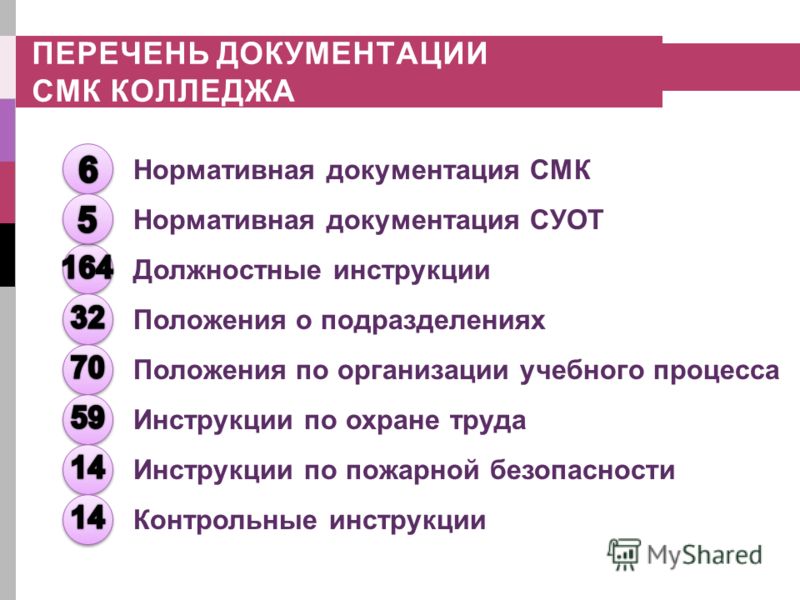 ПЕРЕЧЕНЬ ДОКУМЕНТАЦИИ СМК КОЛЛЕДЖА

6 Нормативная документация СМК
5 Нормативная документация СУОТ
164 Должностные инструкции
32 Положения о подразделениях
70 Положения по организации учебного процесса
59 Инструкции по охране труда
14 Инструкции по пожарной безопасности
14 Контрольные инструкции

MyShared